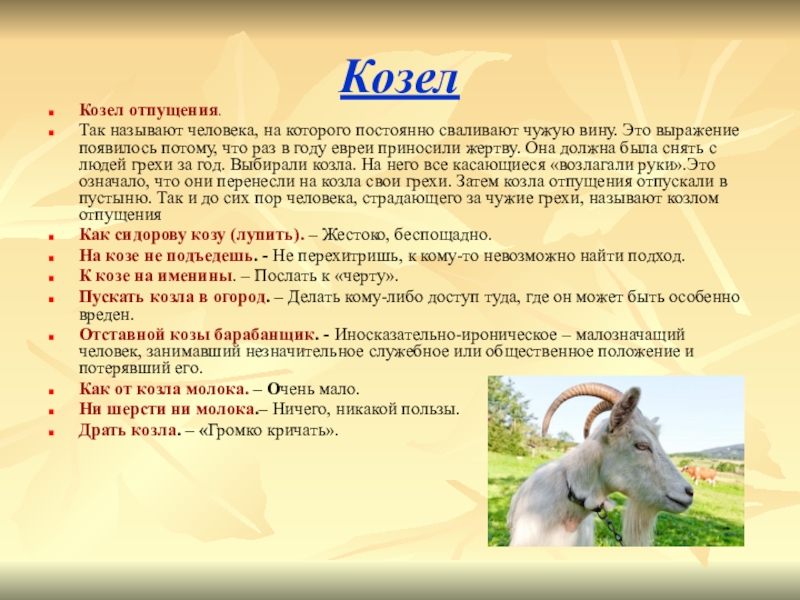 Козел

Козел отпущения.

Так называют человека, на которого постоянно сваливают чужую вину. Это выражение появилось потому, что раз в году евреи приносили жертву. Она должна была снять с людей грехи за год. Выбирали козла. На него все касающиеся «возлагали руки».Это означало, что они перенесли на козла свои грехи. Затем козла отпущения отпускали в пустыню. Так и до сих пор человека, страдающего за чужие грехи, называют козлом отпущения

Как сидорову козу (лупить). – Жестоко, беспощадно.

На козе не подъедешь. - Не перехитришь, к кому-то невозможно найти подход.

К козе на именины. – Послать к «черту».

Пускать козла в огород. – Делать кому-либо доступ туда, где он может быть особенно вреден.

Отставной козы барабанщик. - Иносказательно-ироническое – малозначащий человек, занимавший незначительное служебное или общественное положение и потерявший его.

Как от козла молока. – Очень мало.

Ни шерсти ни молока.– Ничего, никакой пользы.

Драть козла. – «Громко кричать».